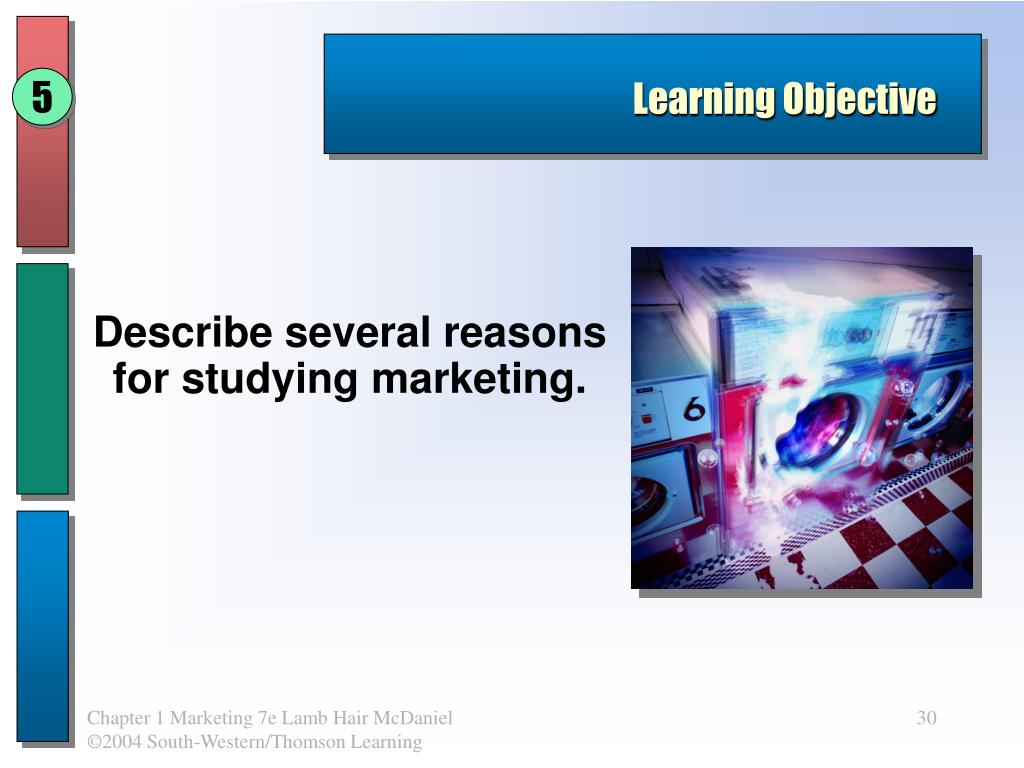 5

Learning Objective

Describe several reasons for studying marketing.

6

Chapter 1 Marketing 7e Lamb Hair McDaniel
©2004 South-Western/Thomson Learning

30